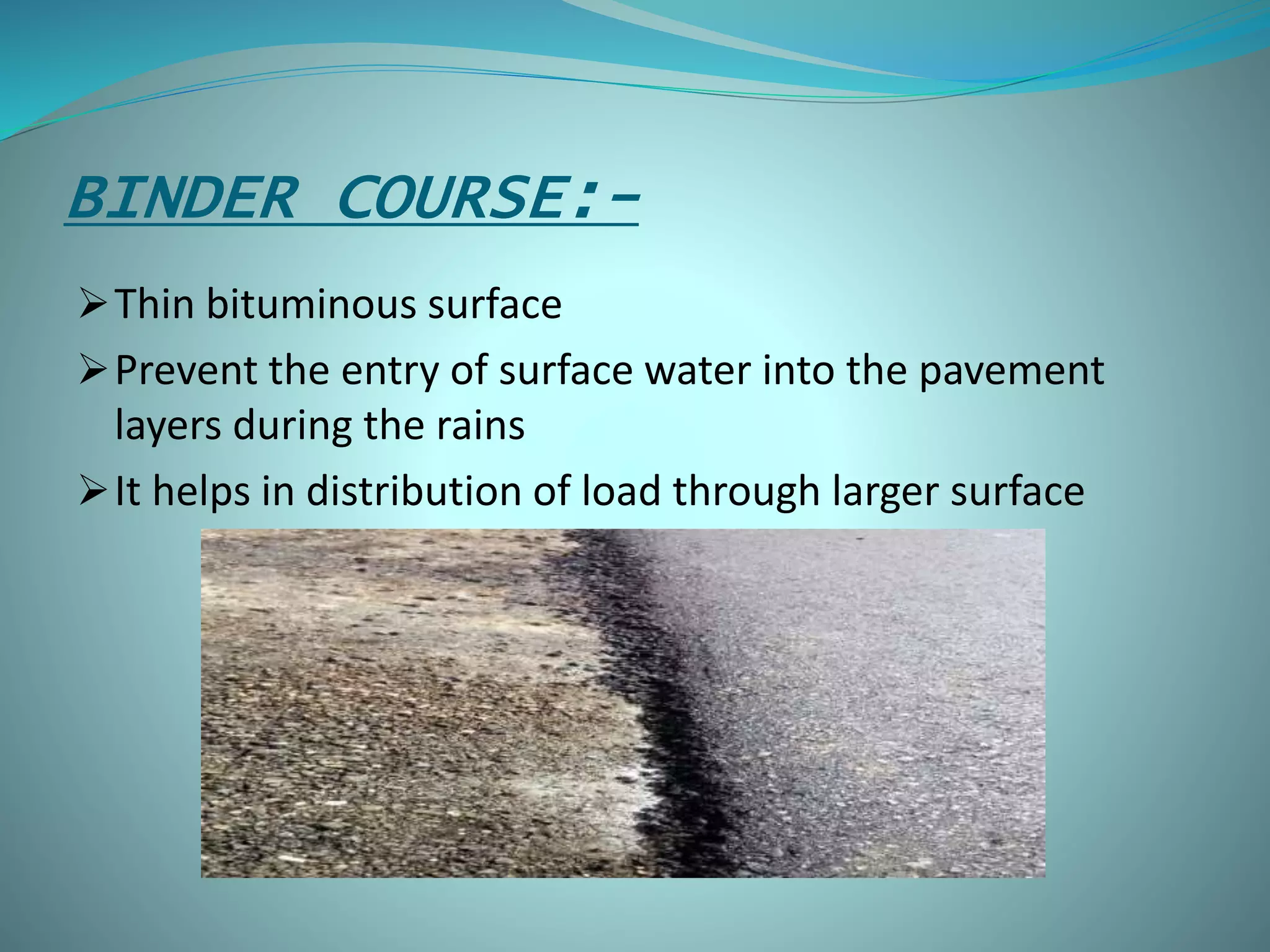 BINDER COURSE:-

➢ Thin bituminous surface

➢ Prevent the entry of surface water into the pavement layers during the rains

➢ It helps in distribution of load through larger surface